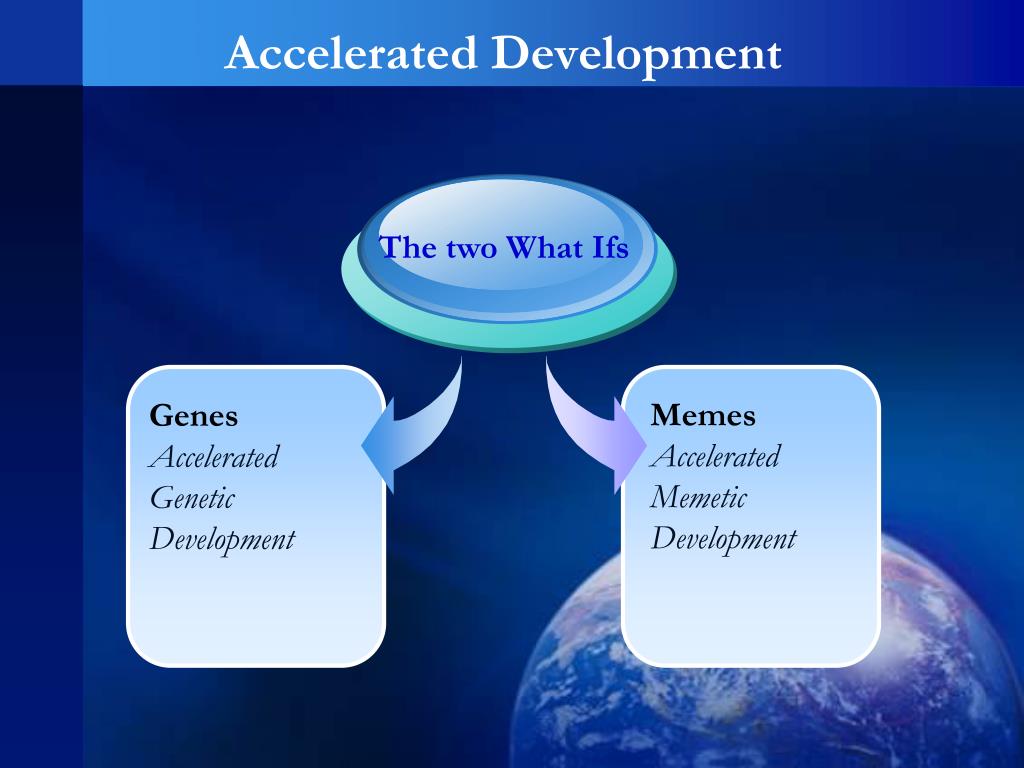 Accelerated Development

The two What Ifs

Genes
Accelerated Genetic Development

Memes
Accelerated Memetic Development